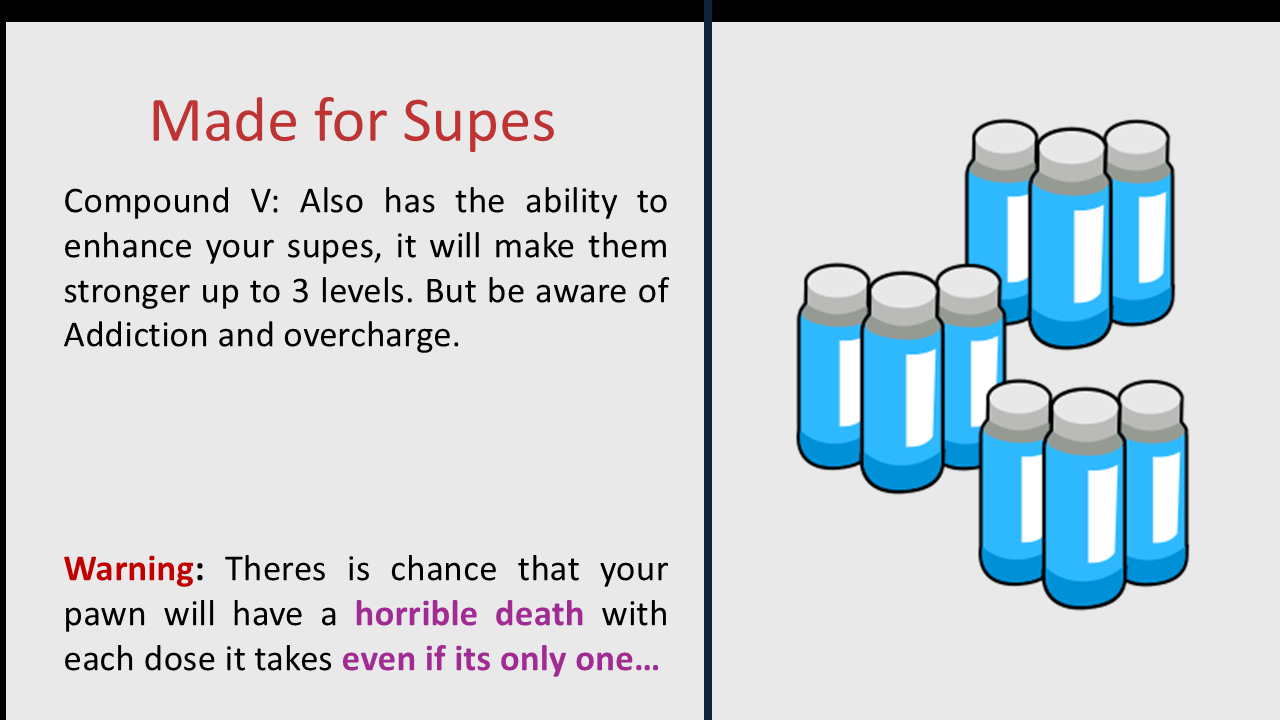 Made for Supes

Compound V: Also has the ability to enhance your supes, it will make them stronger up to 3 levels. But be aware of Addiction and overcharge.

Warning: Theres is chance that your pawn will have a horrible death with each dose it takes even if its only one…